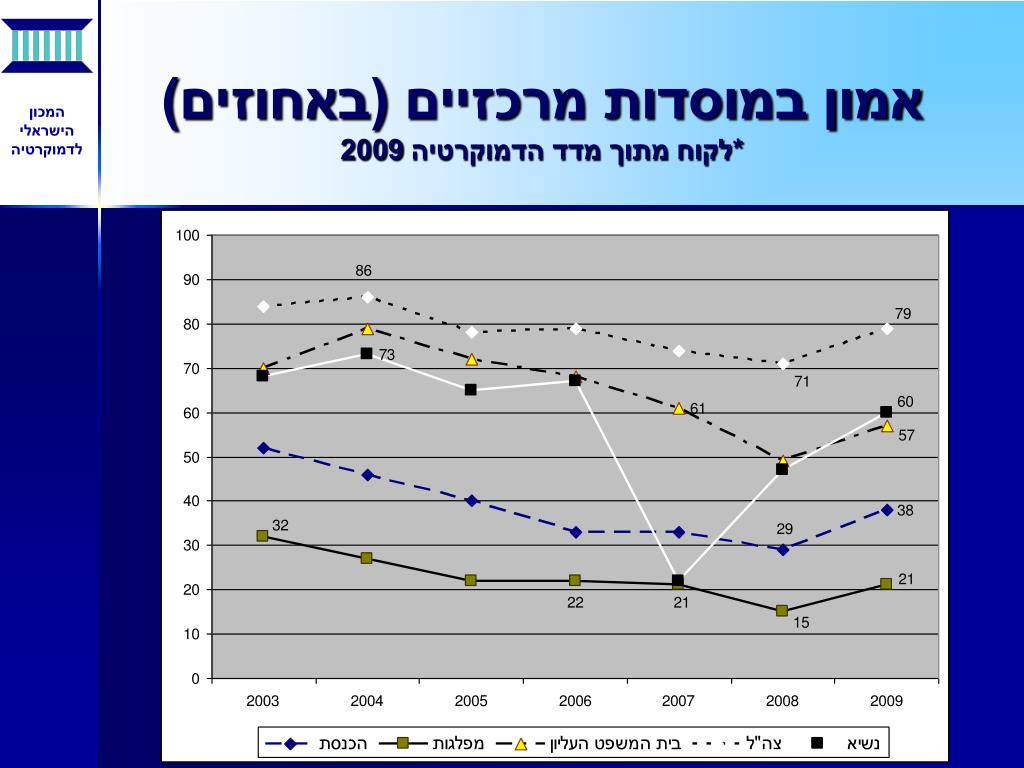 המכון הישראלי לדמוקרטיה

אמון במוסדות מרכזיים (באחוזים)
*לקוח מתוך מדד הדמוקרטיה 2009

100
90
80
70
60
50
40
30
20
10
0

86
79
73
71
61
60
57
38
32
29
22
21
21
15

2003 2004 2005 2006 2007 2008 2009

הכנסת
מפלגות
בית המשפט העליון
צה"ל
נשיא